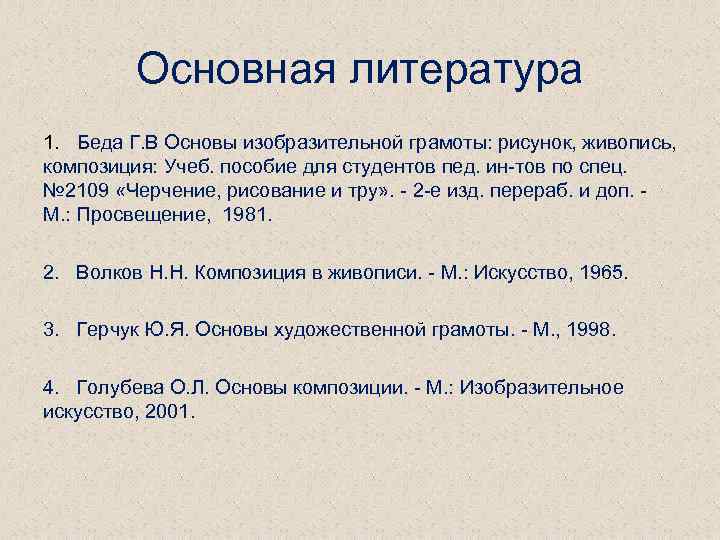 Основная литература

1. Беда Г.В Основы изобразительной грамоты: рисунок, живопись, композиция: Учеб. пособие для студентов пед. ин-тов по спец. №2109 «Черчение, рисование и тру». - 2-е изд. перераб. и доп. - М.: Просвещение, 1981.

2. Волков Н.Н. Композиция в живописи. - М.: Искусство, 1965.

3. Герчук Ю.Я. Основы художественной грамоты. - М., 1998.

4. Голубева О.Л. Основы композиции. - М.: Изобразительное искусство, 2001.